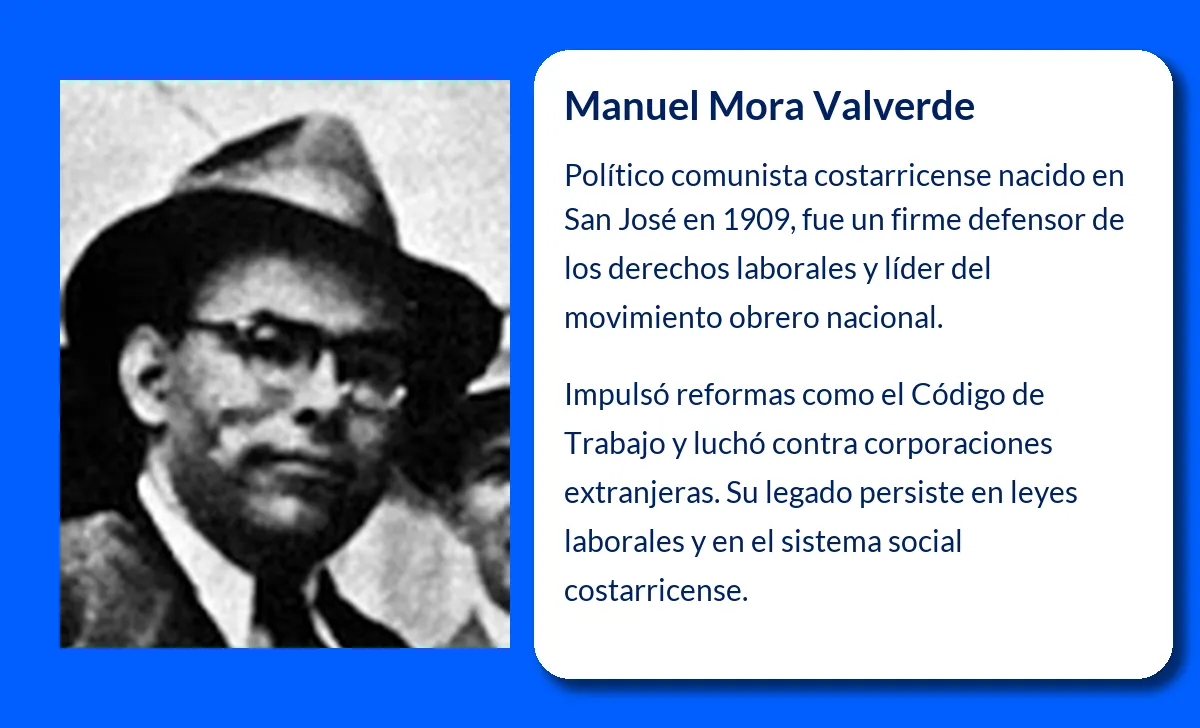 Manuel Mora Valverde

Político comunista costarricense nacido en San José en 1909, fue un firme defensor de los derechos laborales y líder del movimiento obrero nacional.

Impulsó reformas como el Código de Trabajo y luchó contra corporaciones extranjeras. Su legado persiste en leyes laborales y en el sistema social costarricense.